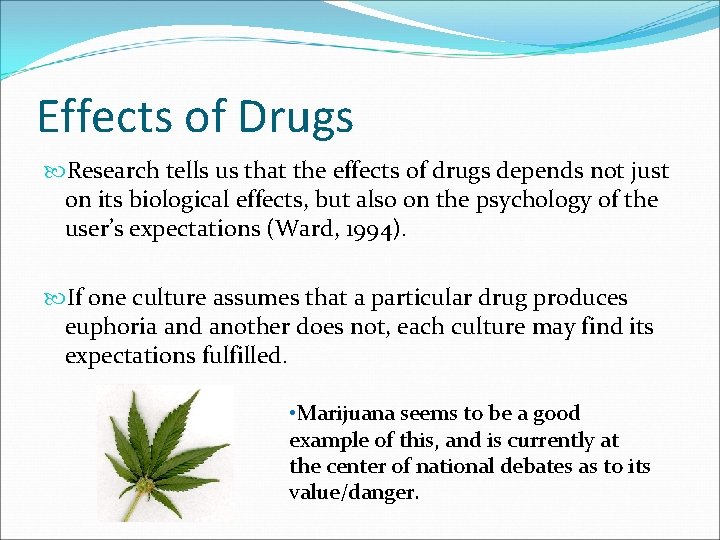 Effects of Drugs

Research tells us that the effects of drugs depends not just on its biological effects, but also on the psychology of the user's expectations (Ward, 1994).

If one culture assumes that a particular drug produces euphoria and another does not, each culture may find its expectations fulfilled.

•Marijuana seems to be a good example of this, and is currently at the center of national debates as to its value/danger.